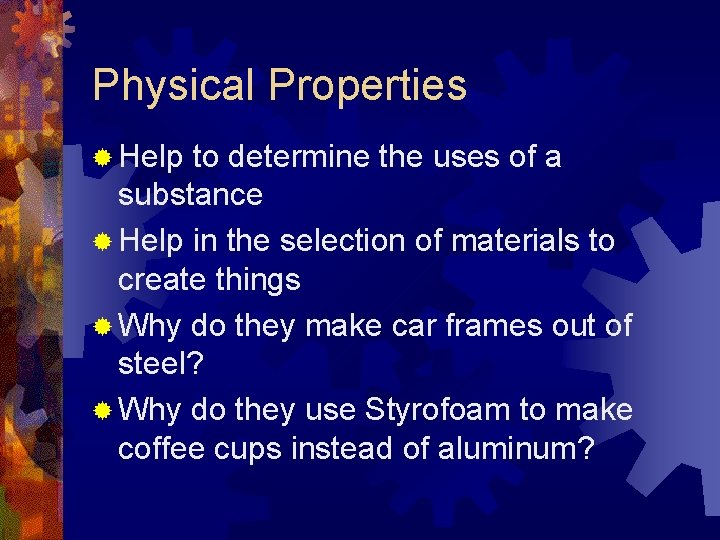 Physical Properties

Help to determine the uses of a substance

Help in the selection of materials to create things

Why do they make car frames out of steel?

Why do they use Styrofoam to make coffee cups instead of aluminum?